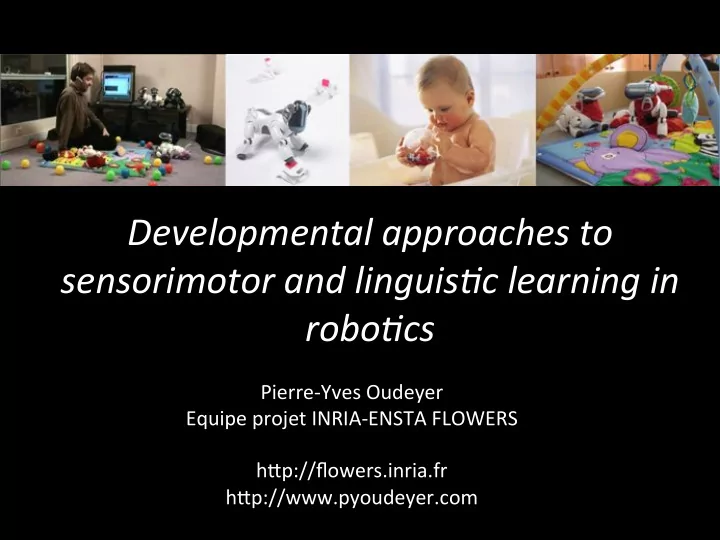 Developmental approaches to sensorimotor and linguistic learning in robotics

Pierre-Yves Oudeyer
Equipe projet INRIA-ENSTA FLOWERS

http://flowers.inria.fr
http://www.pyoudeyer.com